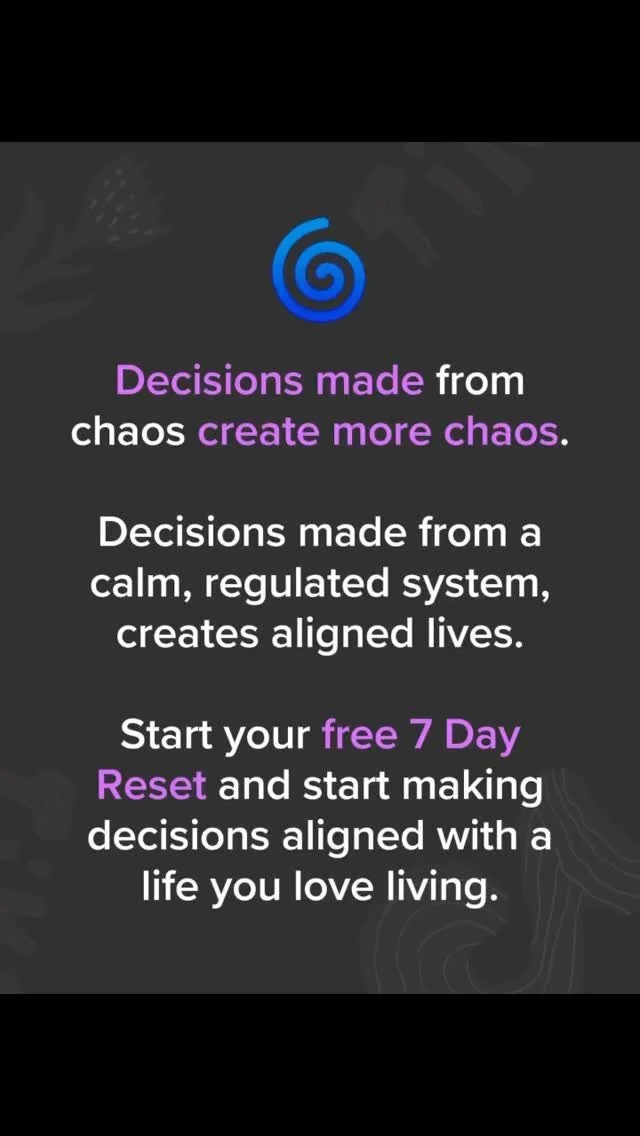 Decisions made from chaos create more chaos.

Decisions made from a calm, regulated system, creates aligned lives.

Start your free 7 Day Reset and start making decisions aligned with a life you love living.